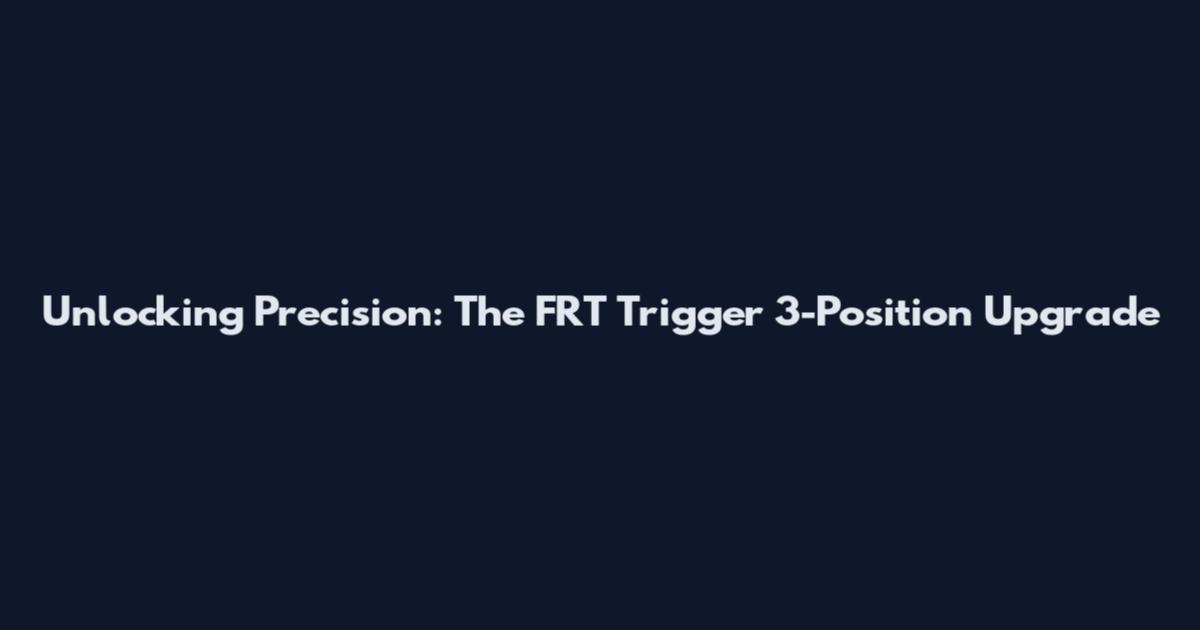 Unlocking Precision: The FRT Trigger 3-Position Upgrade